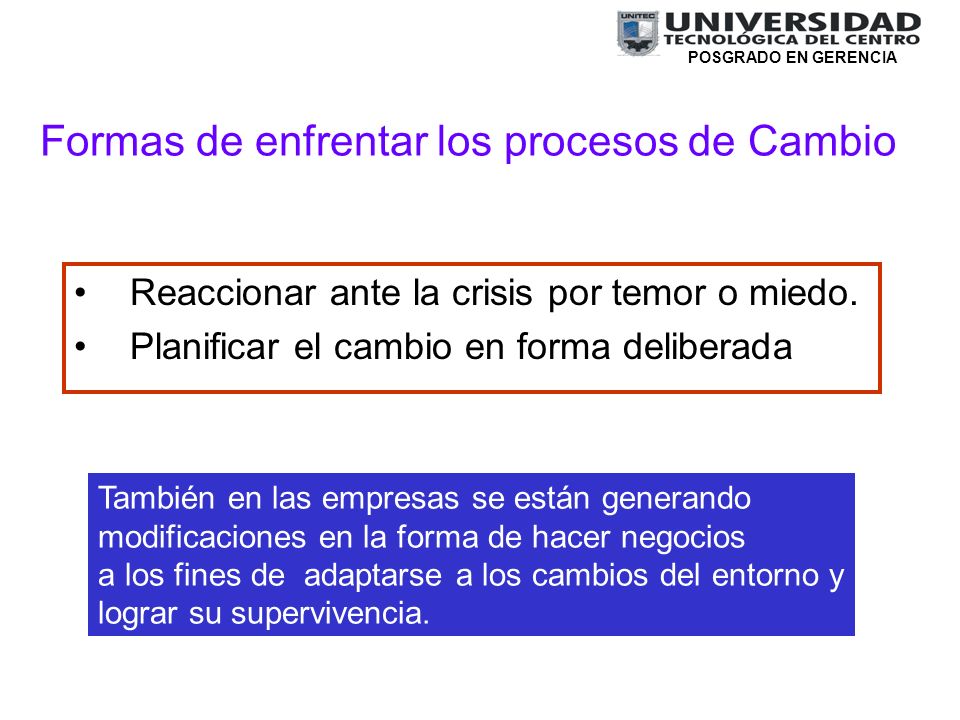 UNITEC
UNIVERSIDAD
TECNOLÓGICA DEL CENTRO
POSGRADO EN GERENCIA

Formas de enfrentar los procesos de Cambio

• Reaccionar ante la crisis por temor o miedo.
• Planificar el cambio en forma deliberada

También en las empresas se están generando modificaciones en la forma de hacer negocios a los fines de adaptarse a los cambios del entorno y lograr su supervivencia.